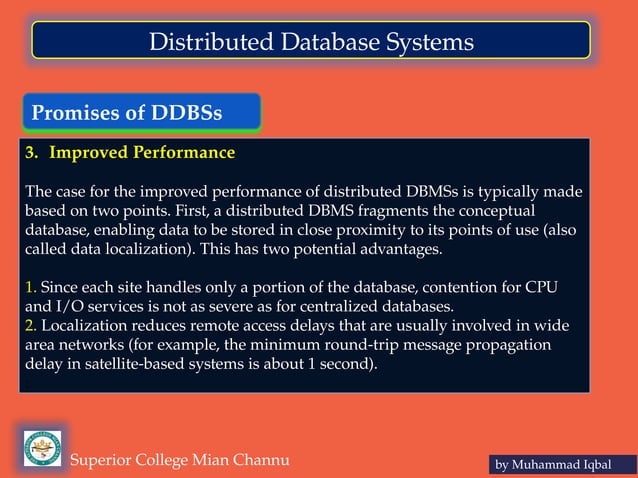 Distributed Database Systems

Promises of DDBSs

3. Improved Performance

The case for the improved performance of distributed DBMSs is typically made based on two points. First, a distributed DBMS fragments the conceptual database, enabling data to be stored in close proximity to its points of use (also called data localization). This has two potential advantages.

1. Since each site handles only a portion of the database, contention for CPU and I/O services is not as severe as for centralized databases.
2. Localization reduces remote access delays that are usually involved in wide area networks (for example, the minimum round-trip message propagation delay in satellite-based systems is about 1 second).

Superior College Mian Channu

by Muhammad Iqbal